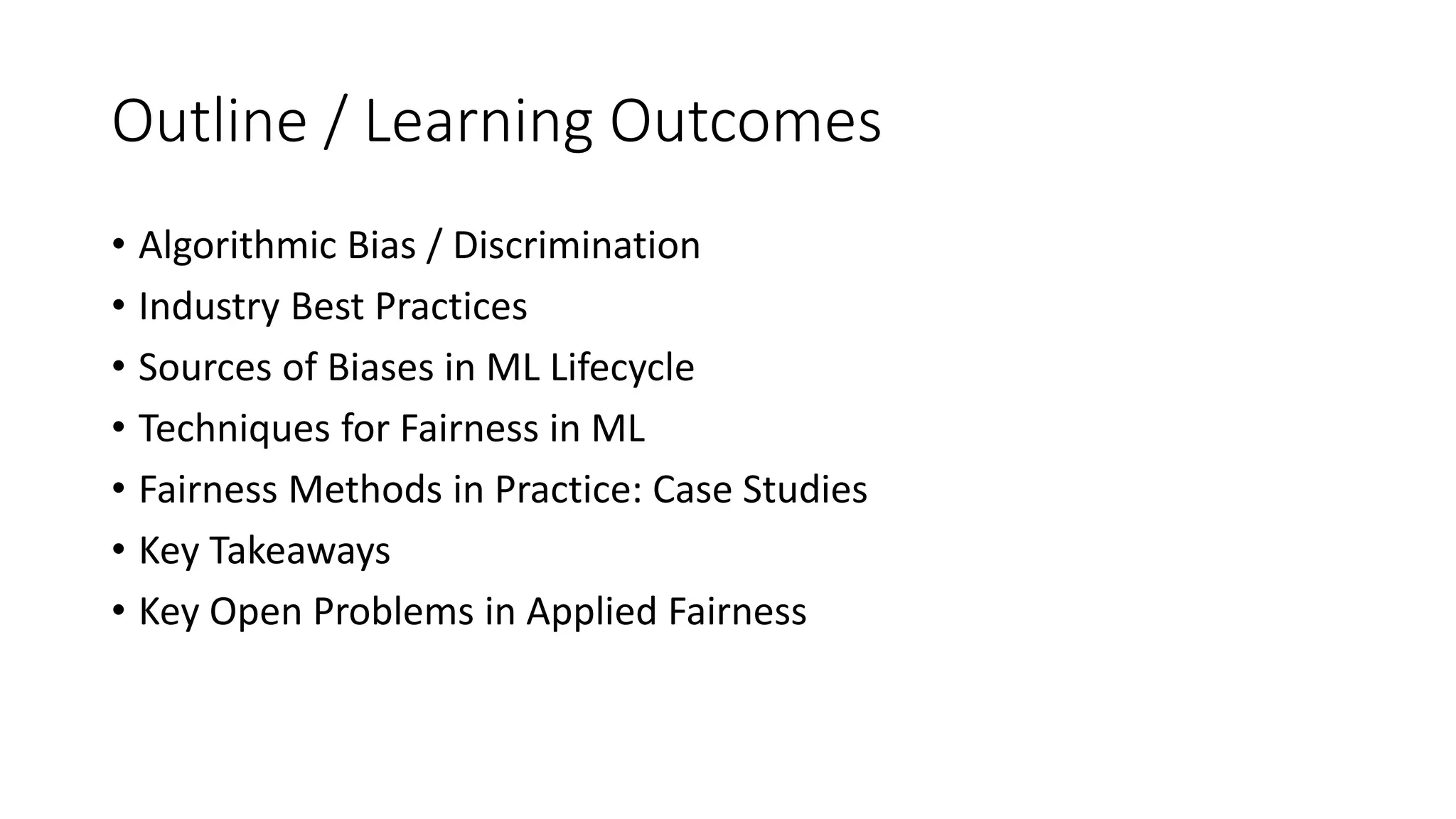 Outline / Learning Outcomes

• Algorithmic Bias / Discrimination
• Industry Best Practices
• Sources of Biases in ML Lifecycle
• Techniques for Fairness in ML
• Fairness Methods in Practice: Case Studies
• Key Takeaways
• Key Open Problems in Applied Fairness